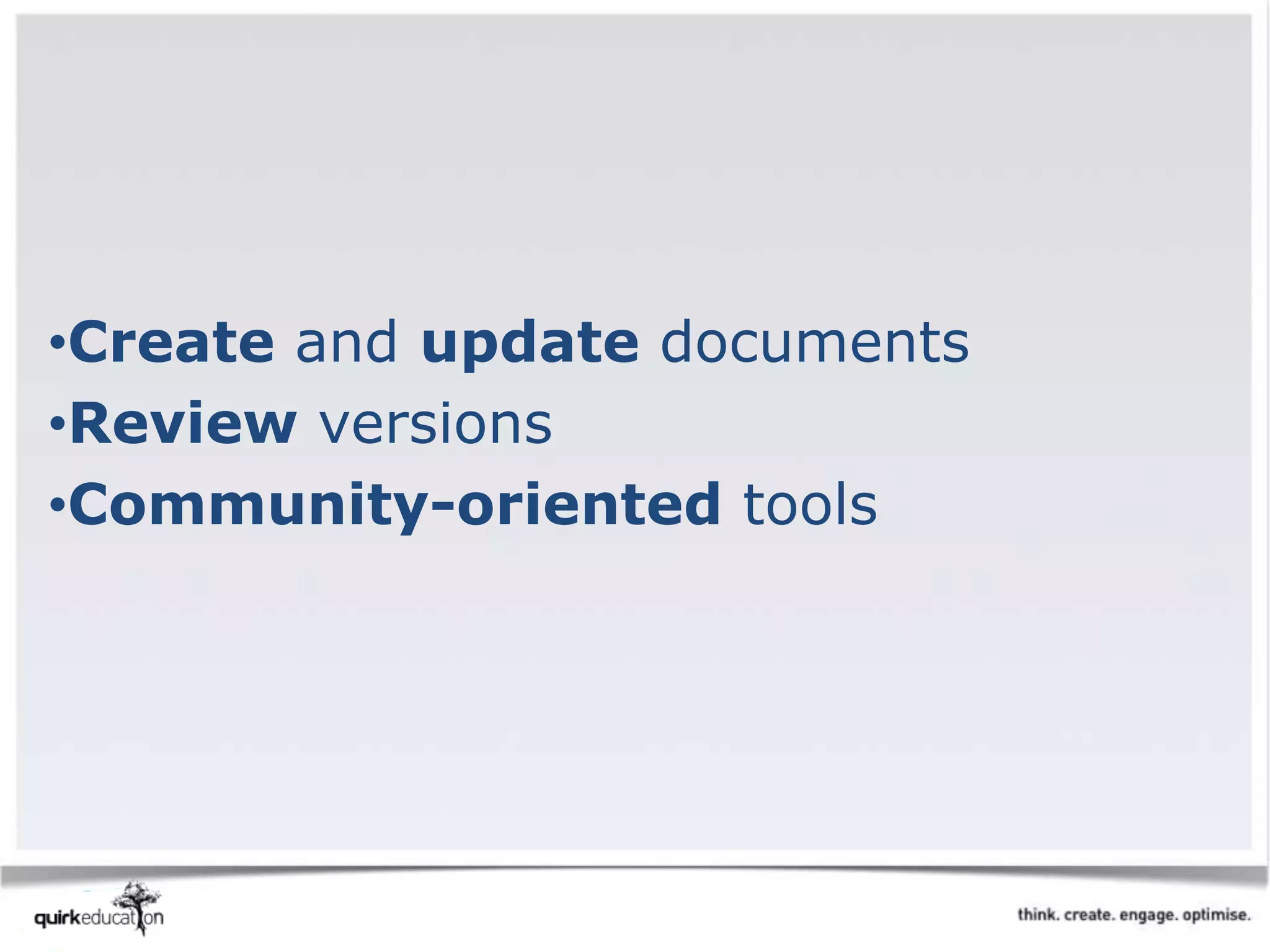 •Create and update documents
•Review versions
•Community-oriented tools

quirkeducation

think. create. engage. optimise.